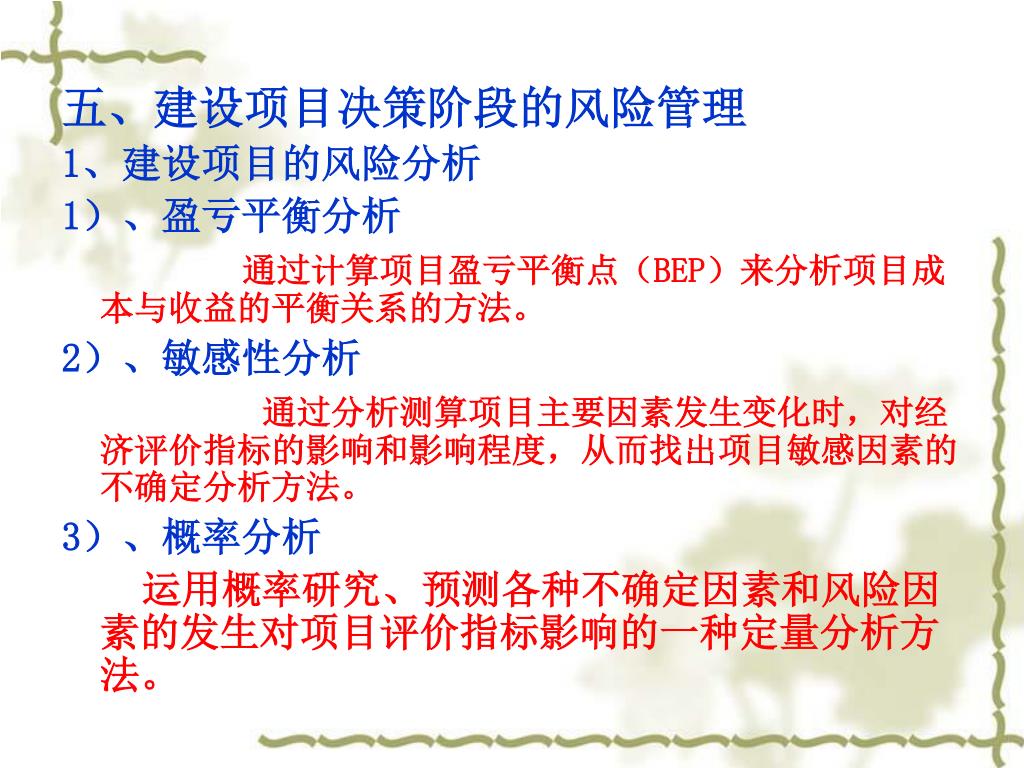 五、建设项目决策阶段的风险管理

1、建设项目的风险分析

1）、盈亏平衡分析

通过计算项目盈亏平衡点（BEP）来分析项目成本与收益的平衡关系的方法。

2）、敏感性分析

通过分析测算项目主要因素发生变化时，对经济评价指标的影响和影响程度，从而找出项目敏感因素的不确定分析方法。

3）、概率分析

运用概率研究、预测各种不确定因素和风险因素的发生对项目评价指标影响的一种定量分析方法。